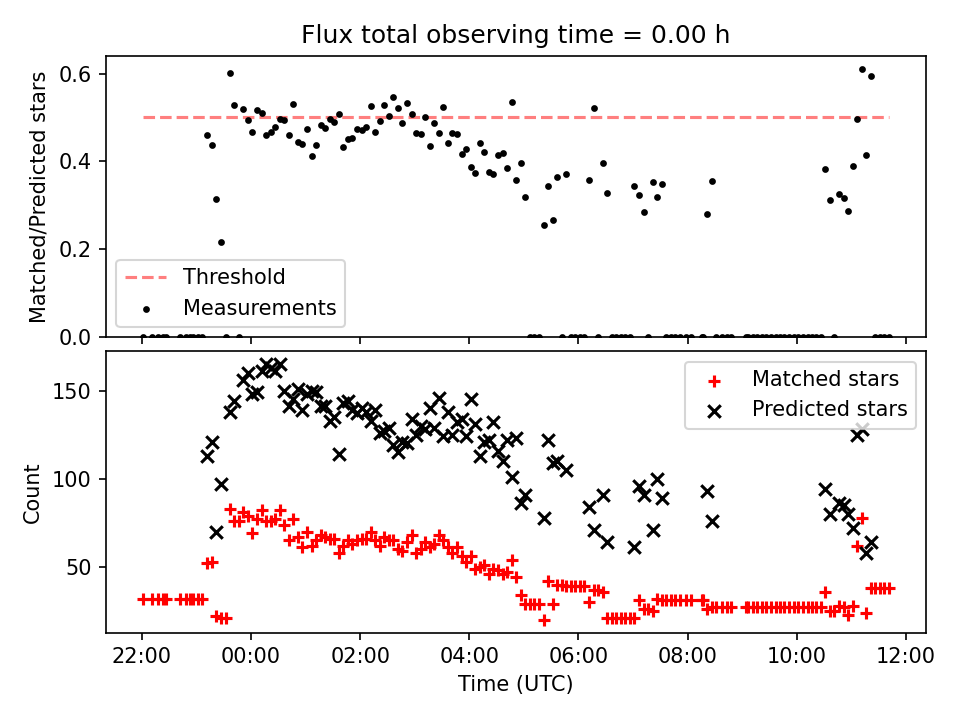 Flux total observing time = 0.00 h

Matched/Predicted stars

0.6
0.4
0.2
0.0

Threshold
Measurements

Count

150
100
50

Matched stars
Predicted stars

22:00
00:00
02:00
04:00
06:00
08:00
10:00
12:00

Time (UTC)